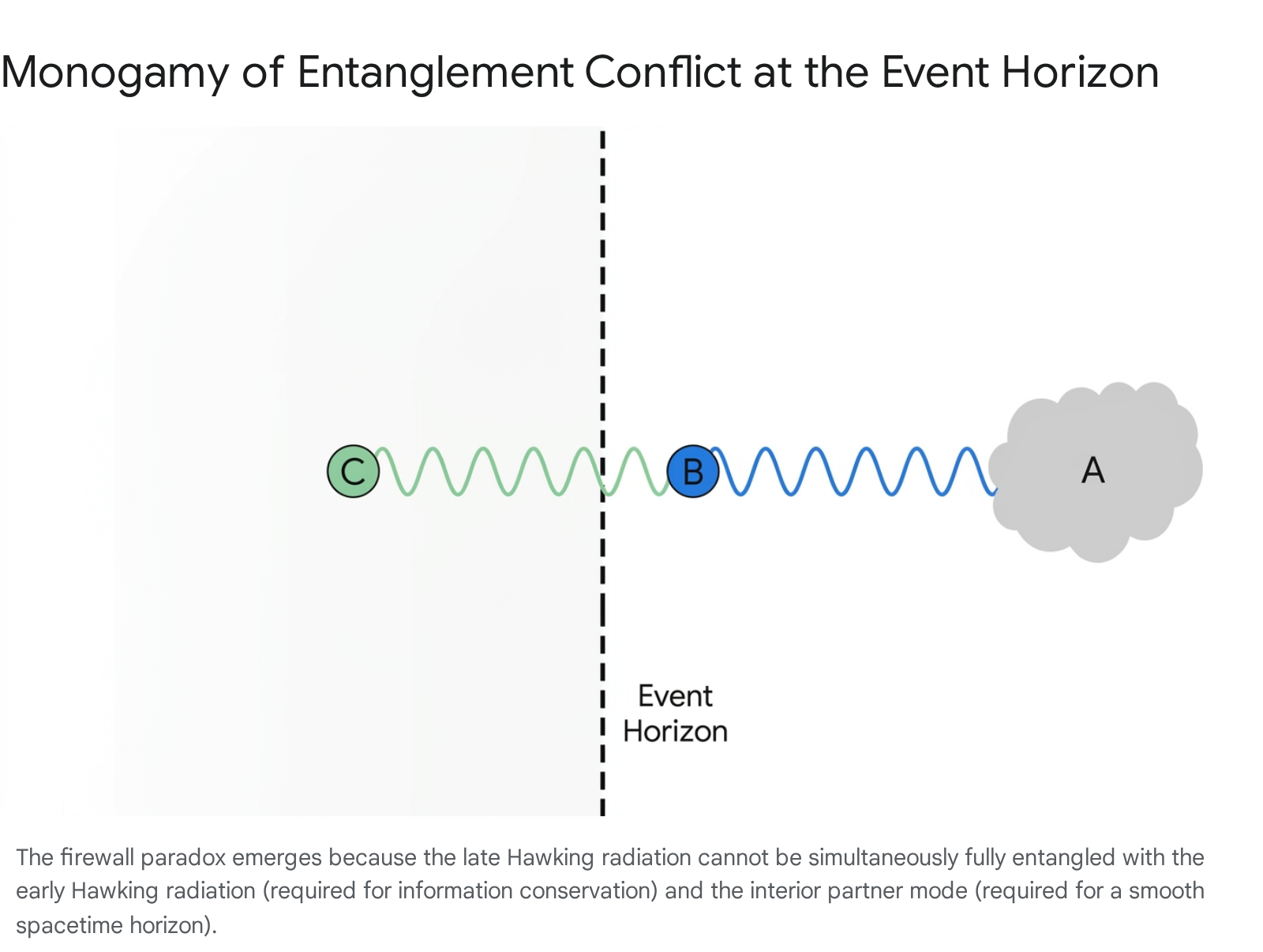 Monogamy of Entanglement Conflict at the Event Horizon

C

B

A

Event Horizon

The firewall paradox emerges because the late Hawking radiation cannot be simultaneously fully entangled with the early Hawking radiation (required for information conservation) and the interior partner mode (required for a smooth spacetime horizon).